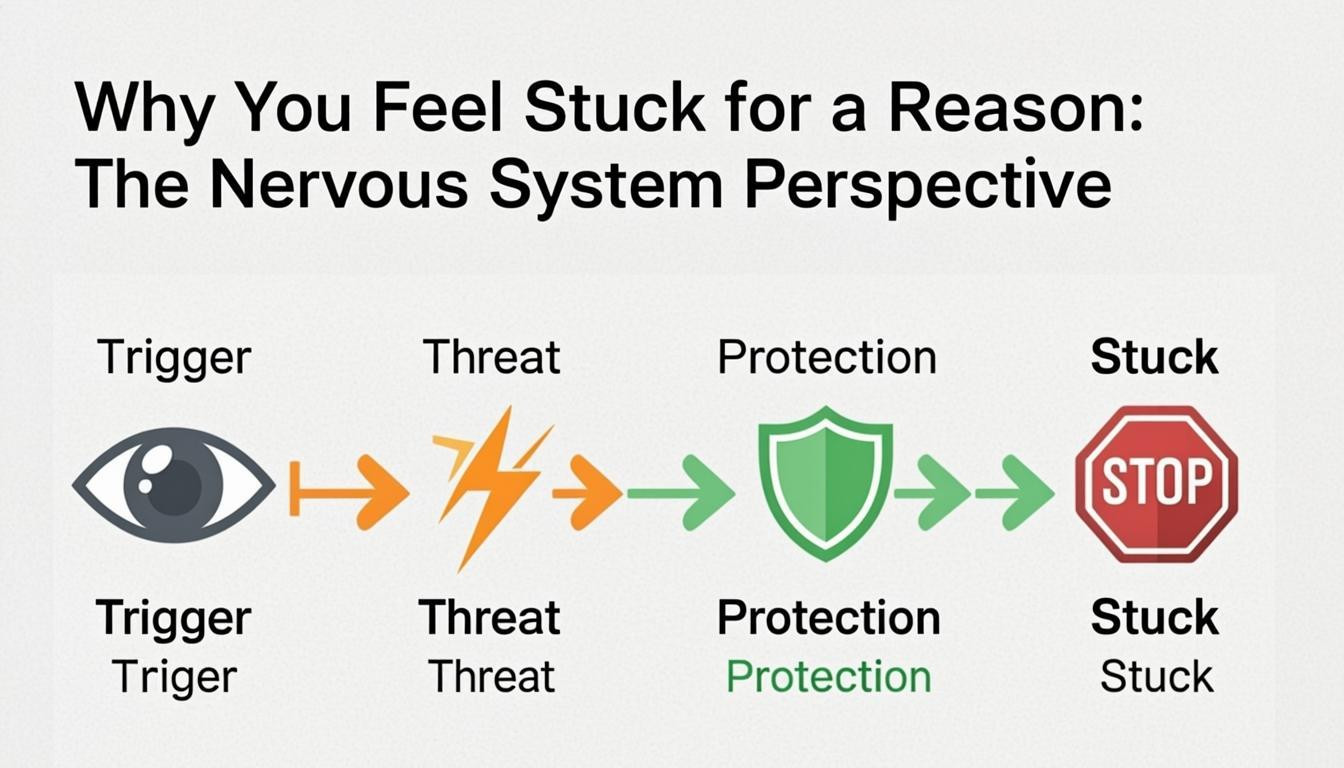 Why You Feel Stuck for a Reason: The Nervous System Perspective

Trigger Threat Protection Stuck

STOP

Trigger Threat Protection Stuck

Triger Threat Protection Stuck